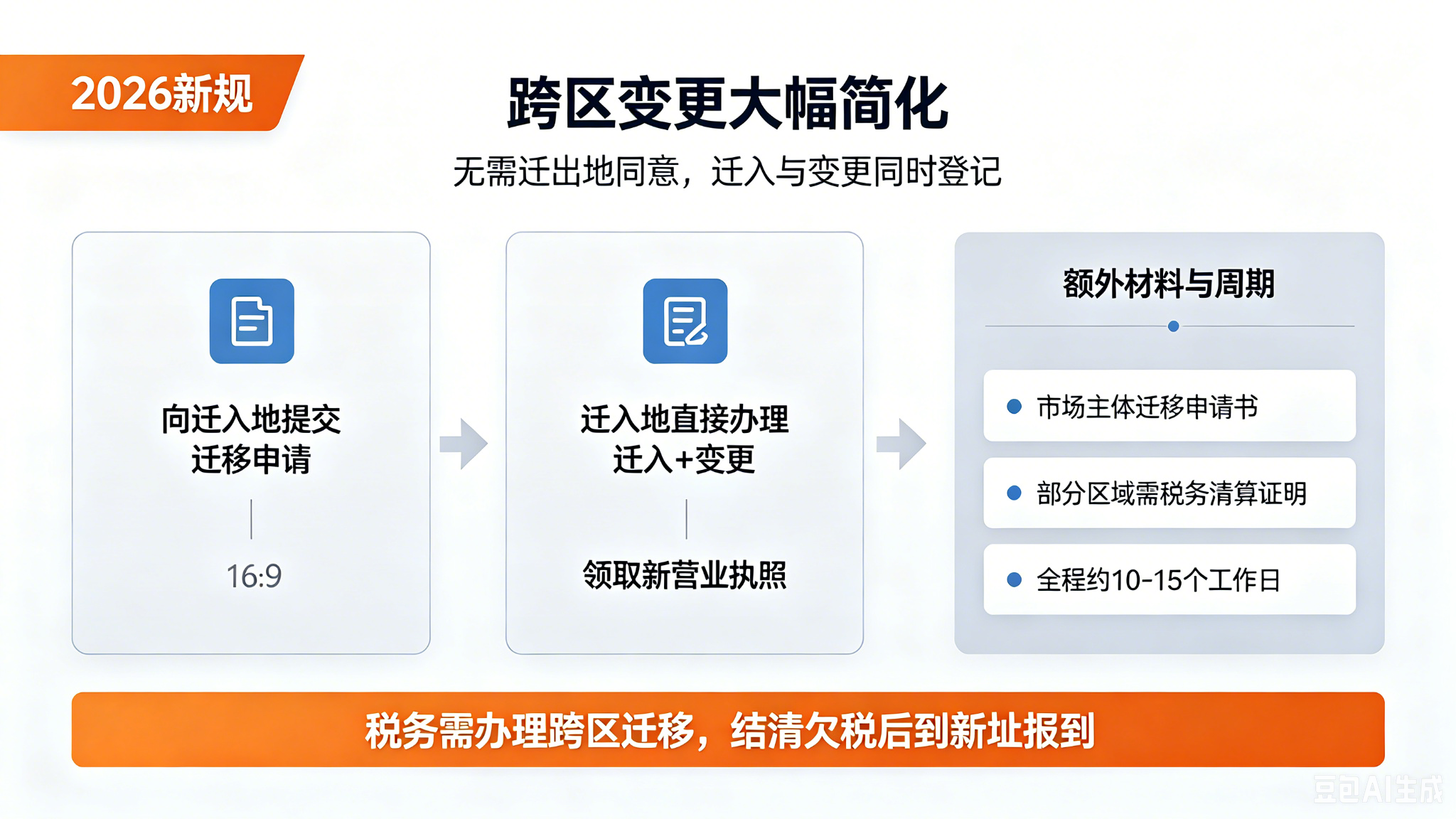 2026新规

跨区变更大幅简化

无需迁出地同意，迁入与变更同时登记

向迁入地提交迁移申请

16:9

迁入地直接办理迁入+变更

领取新营业执照

额外材料与周期

市场主体迁移申请书

部分区域需税务清算证明

全程约10-15个工作日

税务需办理跨区迁移，结清欠税后到新址报到

豆包AI生成